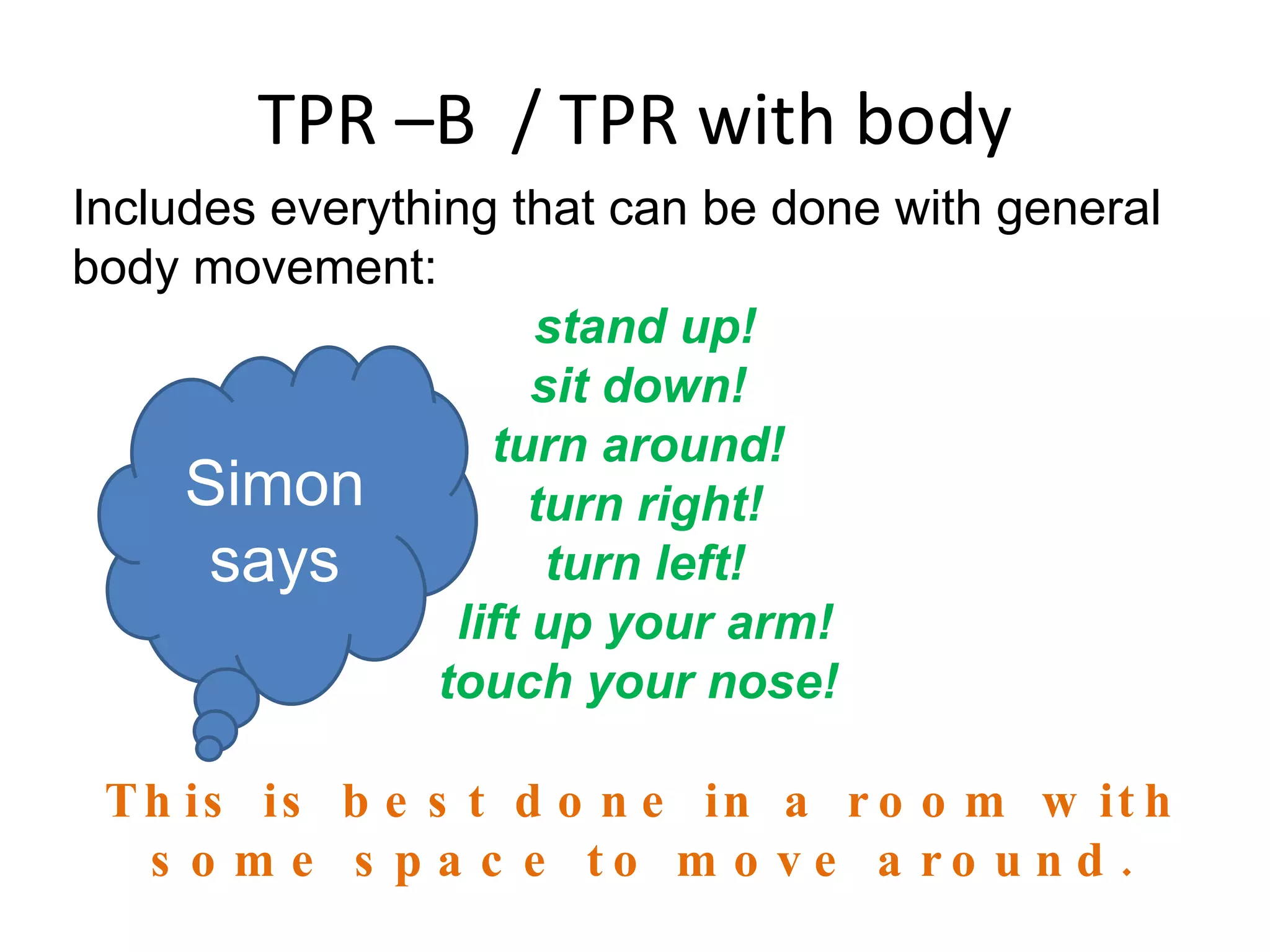 TPR –B / TPR with body

Includes everything that can be done with general body movement:

Simon says

stand up!
sit down!
turn around!
turn right!
turn left!
lift up your arm!
touch your nose!

This is best done in a room with some space to move around.